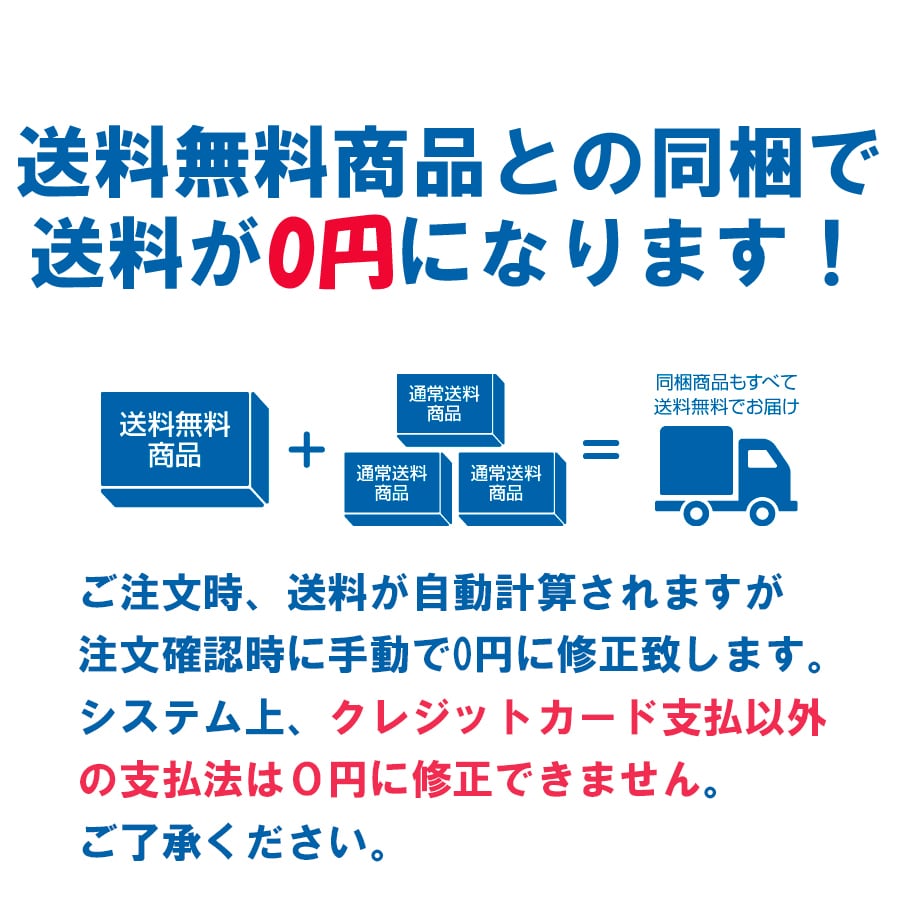 送料無料商品との同梱で送料が0円になります！

送料無料商品

+

通常送料商品

通常送料商品

通常送料商品

=

同梱商品もすべて送料無料でお届け

ご注文時、送料が自動計算されますが注文確認時に手動で0円に修正致します。システム上、クレジットカード支払以外の支払法は0円に修正できません。ご了承ください。